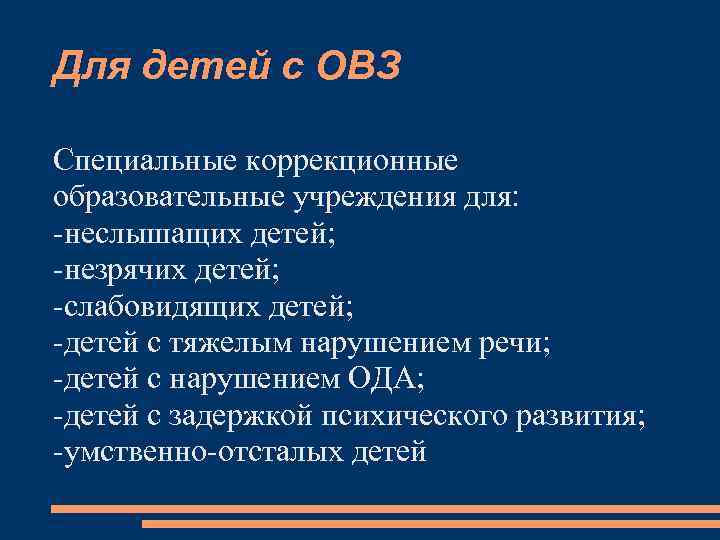 Для детей с ОВЗ

Специальные коррекционные образовательные учреждения для:
-неслышащих детей;
-незрячих детей;
-слабовидящих детей;
-детей с тяжелым нарушением речи;
-детей с нарушением ОДА;
-детей с задержкой психического развития;
-умственно-отсталых детей